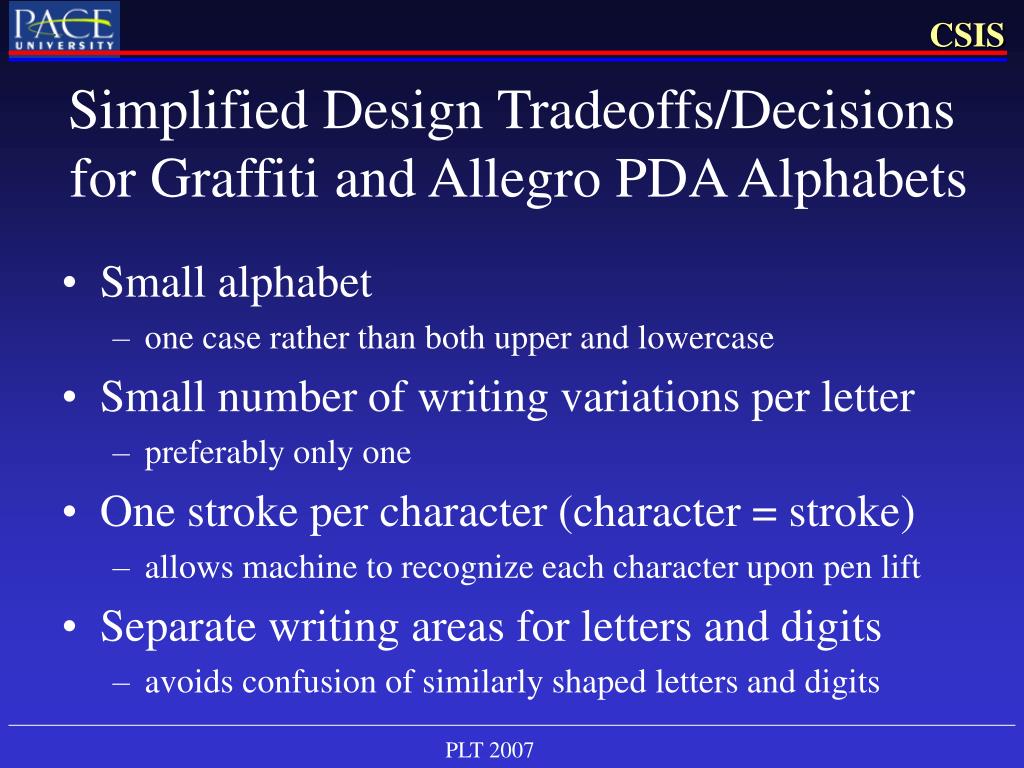 PACE UNIVERSITY

CSIS

Simplified Design Tradeoffs/Decisions for Graffiti and Allegro PDA Alphabets

• Small alphabet
– one case rather than both upper and lowercase
• Small number of writing variations per letter
– preferably only one
• One stroke per character (character = stroke)
– allows machine to recognize each character upon pen lift
• Separate writing areas for letters and digits
– avoids confusion of similarly shaped letters and digits

PLT 2007